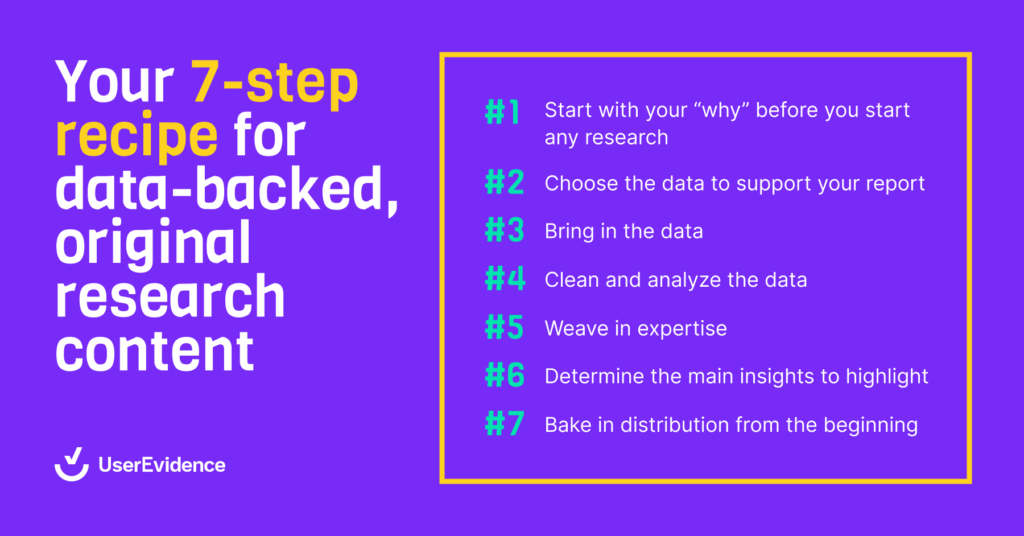 Your 7-step recipe for data-backed, original research content

UserEvidence

#1 Start with your “why” before you start any research

#2 Choose the data to support your report

#3 Bring in the data

#4 Clean and analyze the data

#5 Weave in expertise

#6 Determine the main insights to highlight

#7 Bake in distribution from the beginning